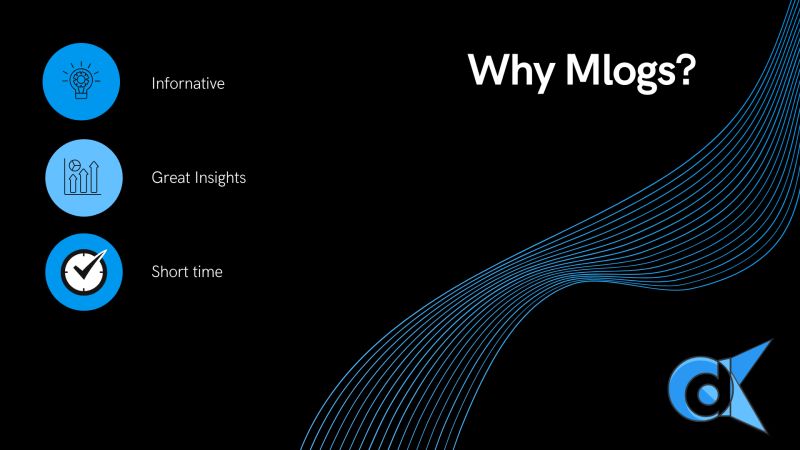 Why Mlogs?

Infornative

Great Insights

Short time